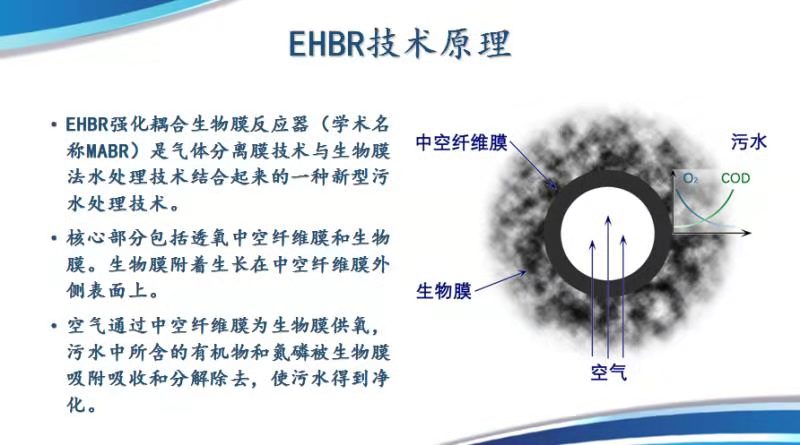 EHBR技术原理

• EHBR强化耦合生物膜反应器（学术名称MABR）是气体分离膜技术与生物膜法水处理技术结合起来的一种新型污水处理技术。

• 核心部分包括透氧中空纤维膜和生物膜。生物膜附着生长在中空纤维膜外侧表面上。

• 空气通过中空纤维膜为生物膜供氧，污水中所含的有机物和氮磷被生物膜吸附吸收和分解除去，使污水得到净化。

中空纤维膜

污水

$O_2$

COD

生物膜

空气